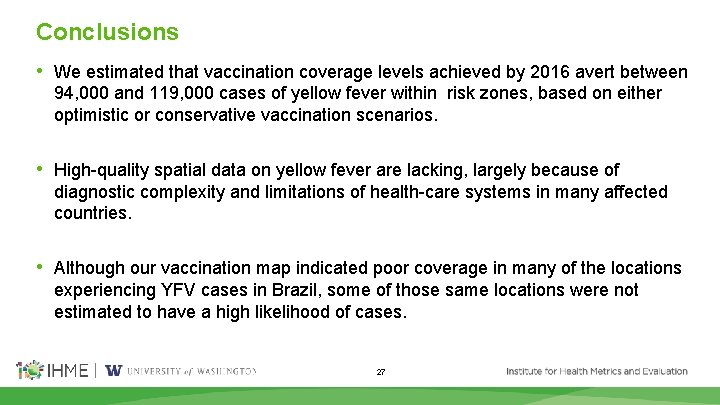 Conclusions

• We estimated that vaccination coverage levels achieved by 2016 avert between 94,000 and 119,000 cases of yellow fever within risk zones, based on either optimistic or conservative vaccination scenarios.

• High-quality spatial data on yellow fever are lacking, largely because of diagnostic complexity and limitations of health-care systems in many affected countries.

• Although our vaccination map indicated poor coverage in many of the locations experiencing YFV cases in Brazil, some of those same locations were not estimated to have a high likelihood of cases.

IHME | W UNIVERSITY of WASHINGTON

27

Institute for Health Metrics and Evaluation